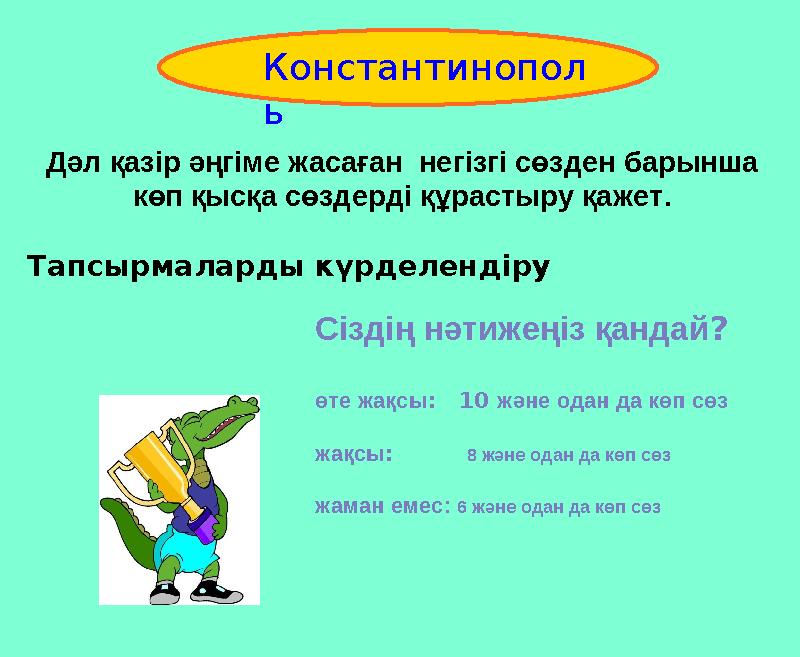 Константинополь

Дәл қазір әңгіме жасаған негізгі сөзден барынша көп қысқа сөздерді құрастыру қажет.

Тапсырмаларды күрделендіру

Сіздің нәтижеңіз қандай?

өте жақсы: 10 және одан да көп сөз

жақсы: 8 және одан да көп сөз

жаман емес: 6 және одан да көп сөз